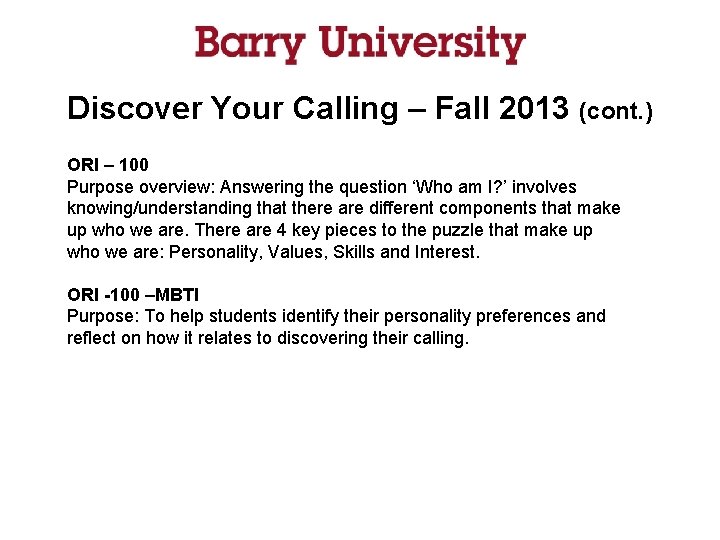 Barry University

Discover Your Calling – Fall 2013 (cont.)

ORI – 100
Purpose overview: Answering the question ‘Who am I?’ involves knowing/understanding that there are different components that make up who we are. There are 4 key pieces to the puzzle that make up who we are: Personality, Values, Skills and Interest.

ORI -100 –MBTI
Purpose: To help students identify their personality preferences and reflect on how it relates to discovering their calling.